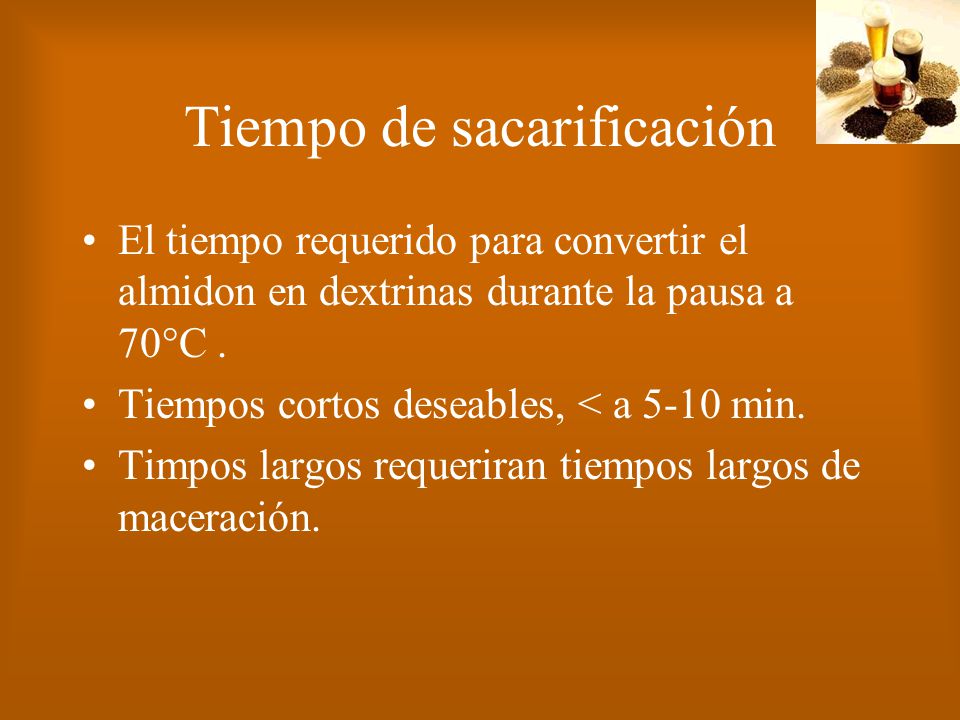 Tiempo de sacarificación

• El tiempo requerido para convertir el almidon en dextrinas durante la pausa a 70°C .
• Tiempos cortos deseables, < a 5-10 min.
• Timpos largos requeriran tiempos largos de maceración.